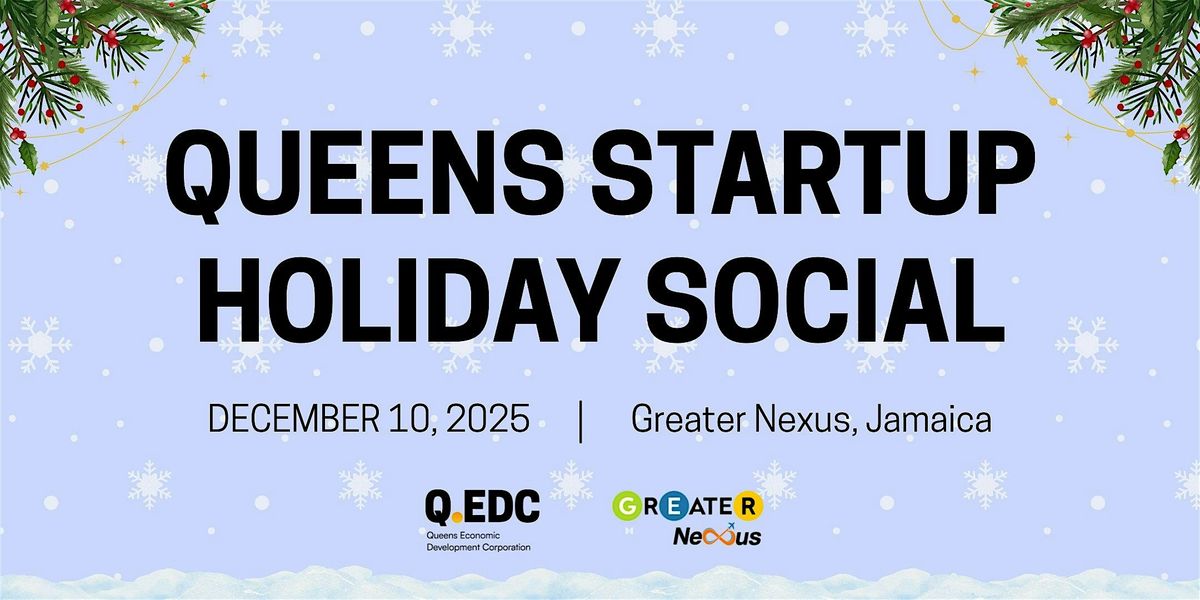 QUEENS STARTUP HOLIDAY SOCIAL

DECEMBER 10, 2025 | Greater Nexus, Jamaica

Q.EDC
Queens Economic Development Corporation

GREATER
Nexus